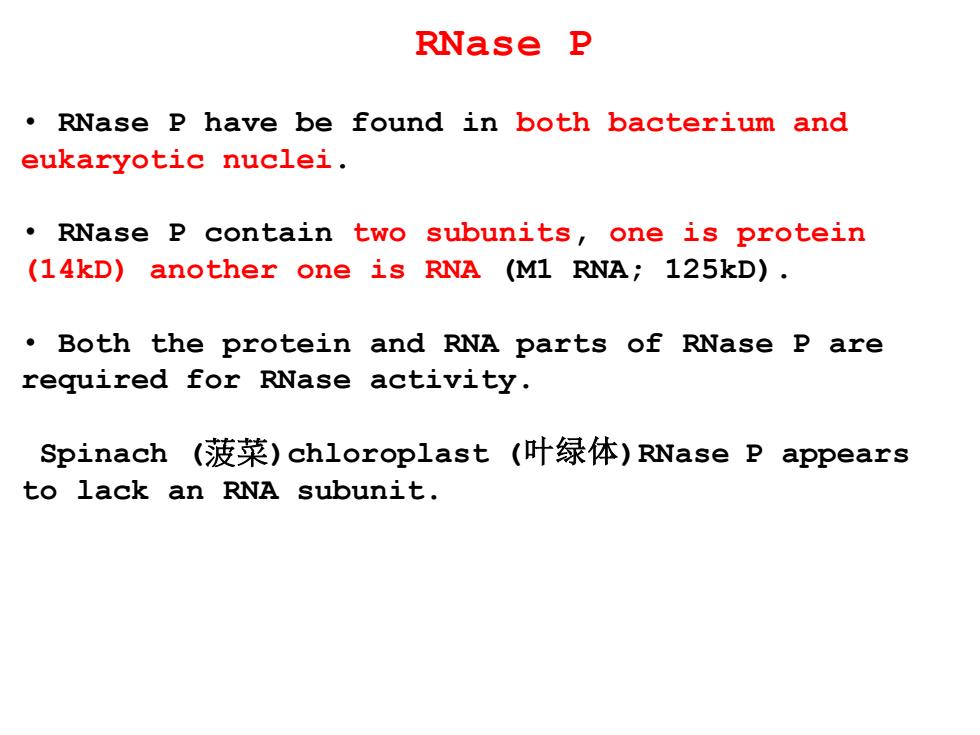 RNase P

• RNase P have be found in both bacterium and eukaryotic nuclei.

• RNase P contain two subunits, one is protein (14kD) another one is RNA (M1 RNA; 125kD).

• Both the protein and RNA parts of RNase P are required for RNase activity.

Spinach (菠菜)chloroplast (叶绿体)RNase P appears to lack an RNA subunit.